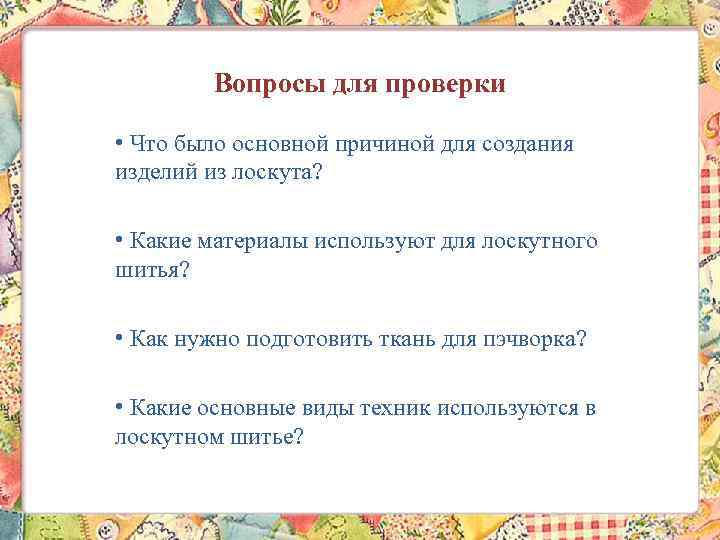 Вопросы для проверки

• Что было основной причиной для создания изделий из лоскута?

• Какие материалы используют для лоскутного шитья?

• Как нужно подготовить ткань для пэчворка?

• Какие основные виды техник используются в лоскутном шитье?